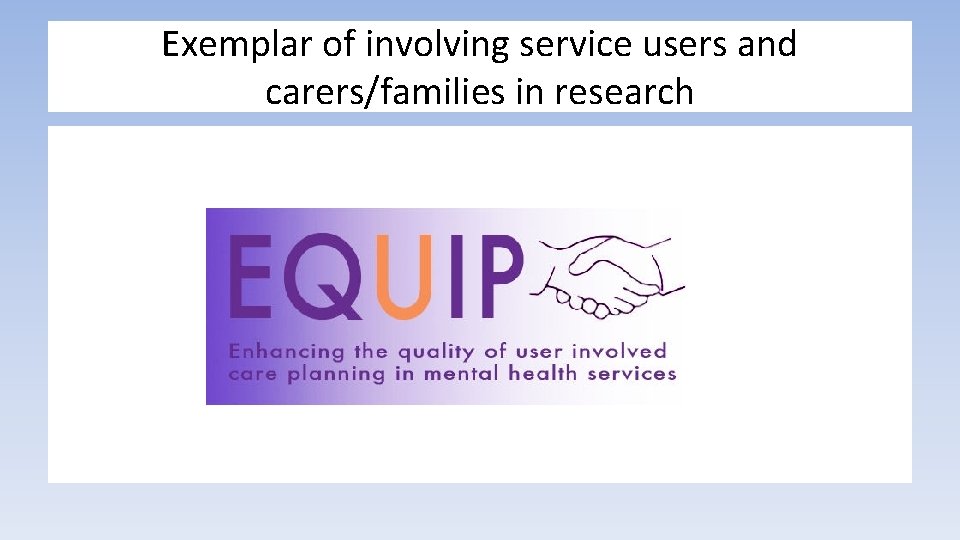 Exemplar of involving service users and carers/families in research

EQUIP

Enhancing the quality of user involved care planning in mental health services